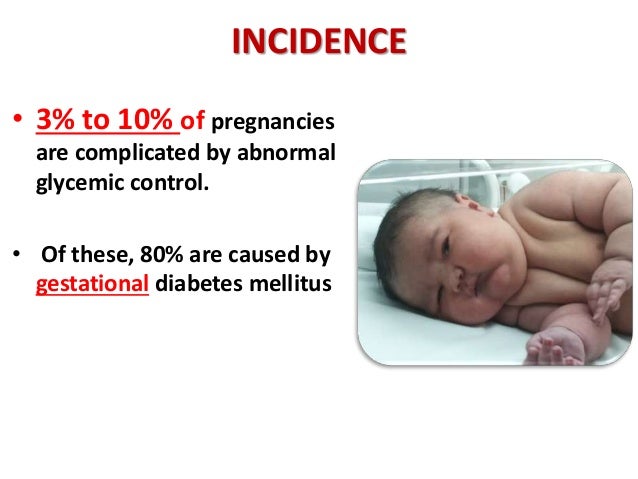 INCIDENCE

• 3% to 10% of pregnancies are complicated by abnormal glycemic control.

• Of these, 80% are caused by gestational diabetes mellitus